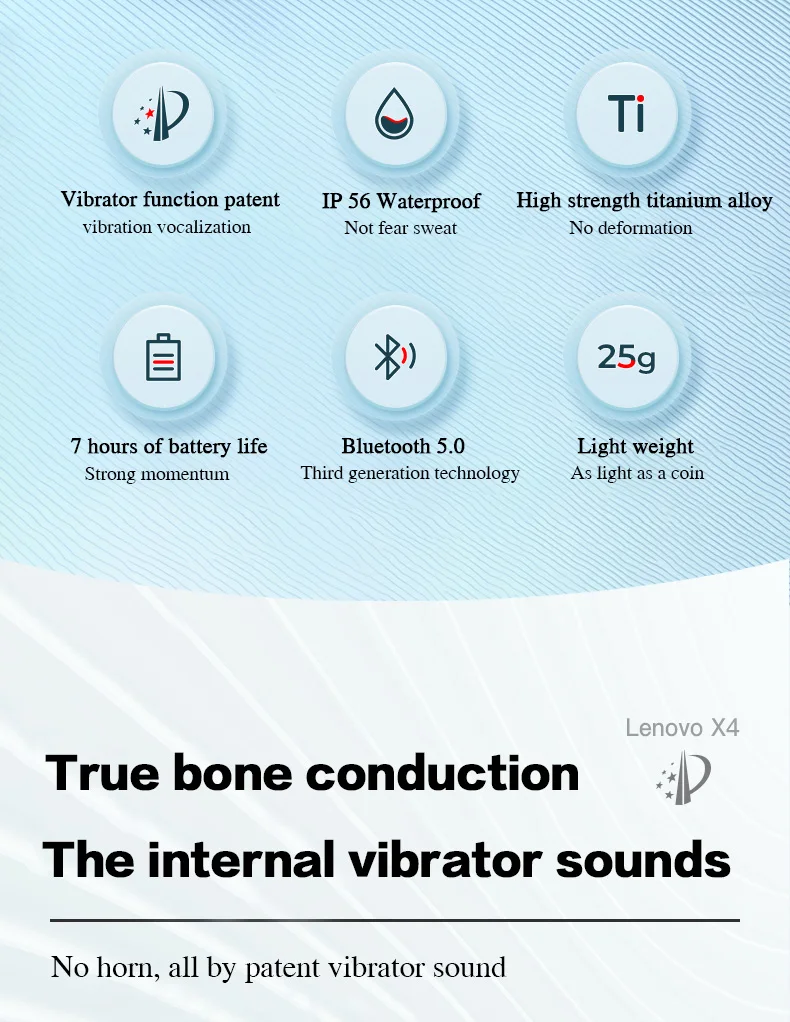 Vibrator function patent
vibration vocalization

IP 56 Waterproof
Not fear sweat

Ti
High strength titanium alloy
No deformation

7 hours of battery life
Strong momentum

Bluetooth 5.0
Third generation technology

25g
Light weight
As light as a coin

Lenovo X4

True bone conduction

The internal vibrator sounds

No horn, all by patent vibrator sound